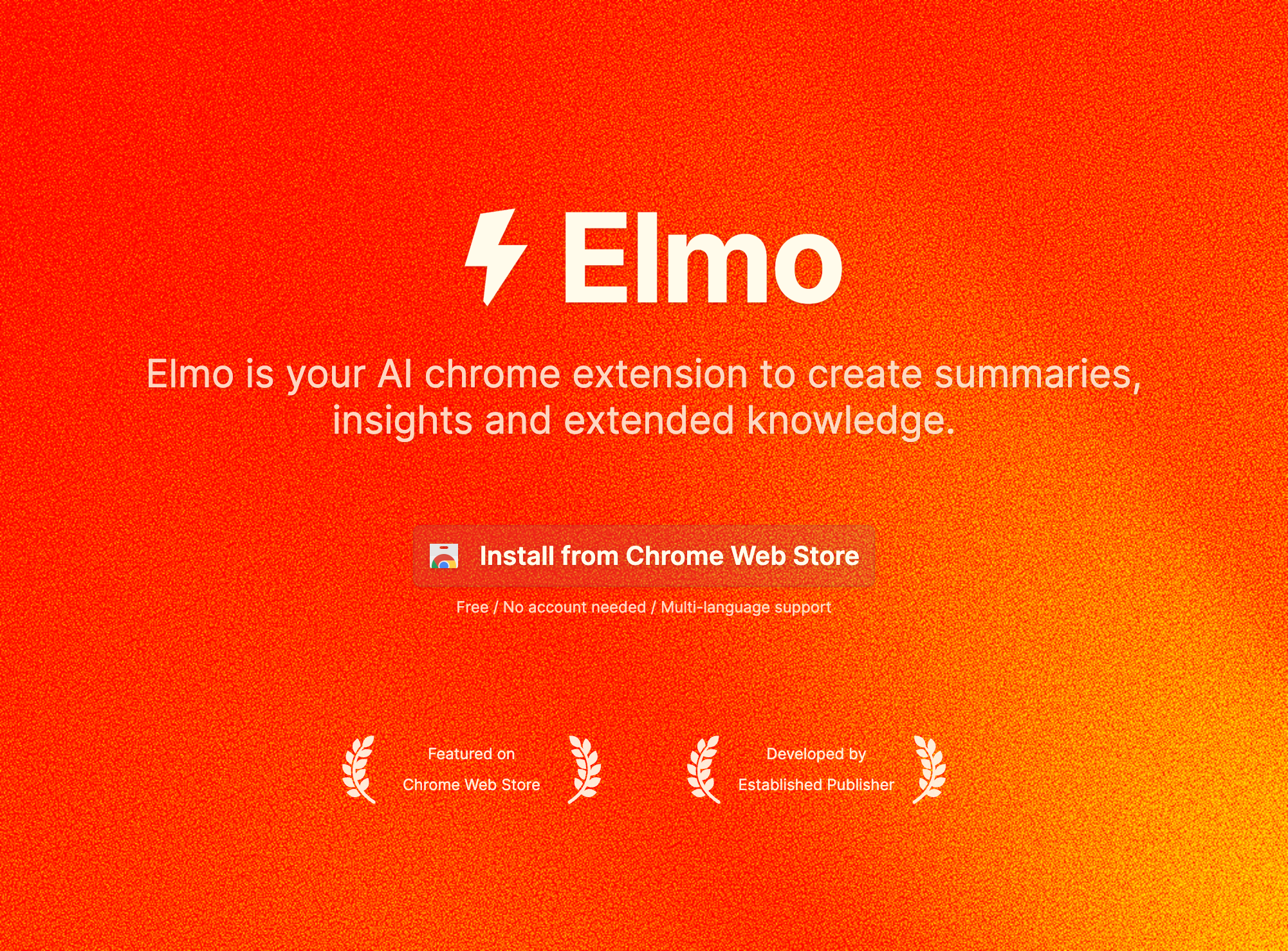 Elmo

Elmo is your AI chrome extension to create summaries, insights and extended knowledge.

Install from Chrome Web Store

Free / No account needed / Multi-language support

Featured on Chrome Web Store

Developed by Established Publisher